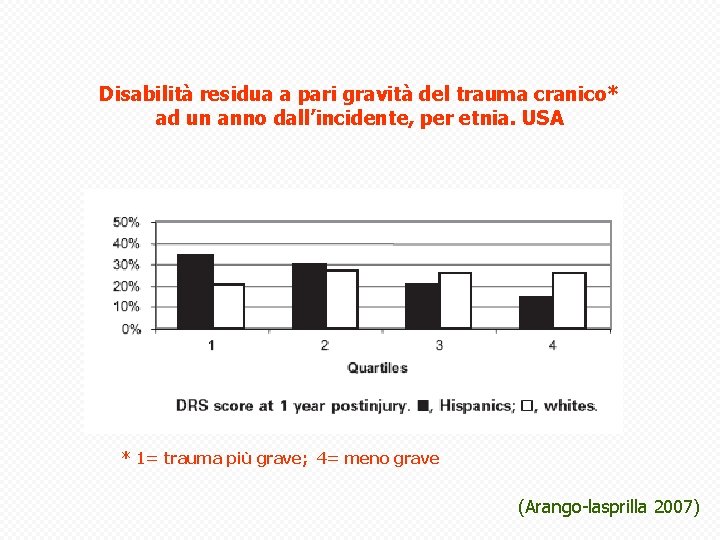 Disabilità residua a pari gravità del trauma cranico* ad un anno dall'incidente, per etnia. USA

50%
40%
30%
20%
10%
0%

1
2
3
4

Quartiles

DRS score at 1 year postinjury. ■, Hispanics; □, whites.

* 1= trauma più grave; 4= meno grave

(Arango-lasprilla 2007)